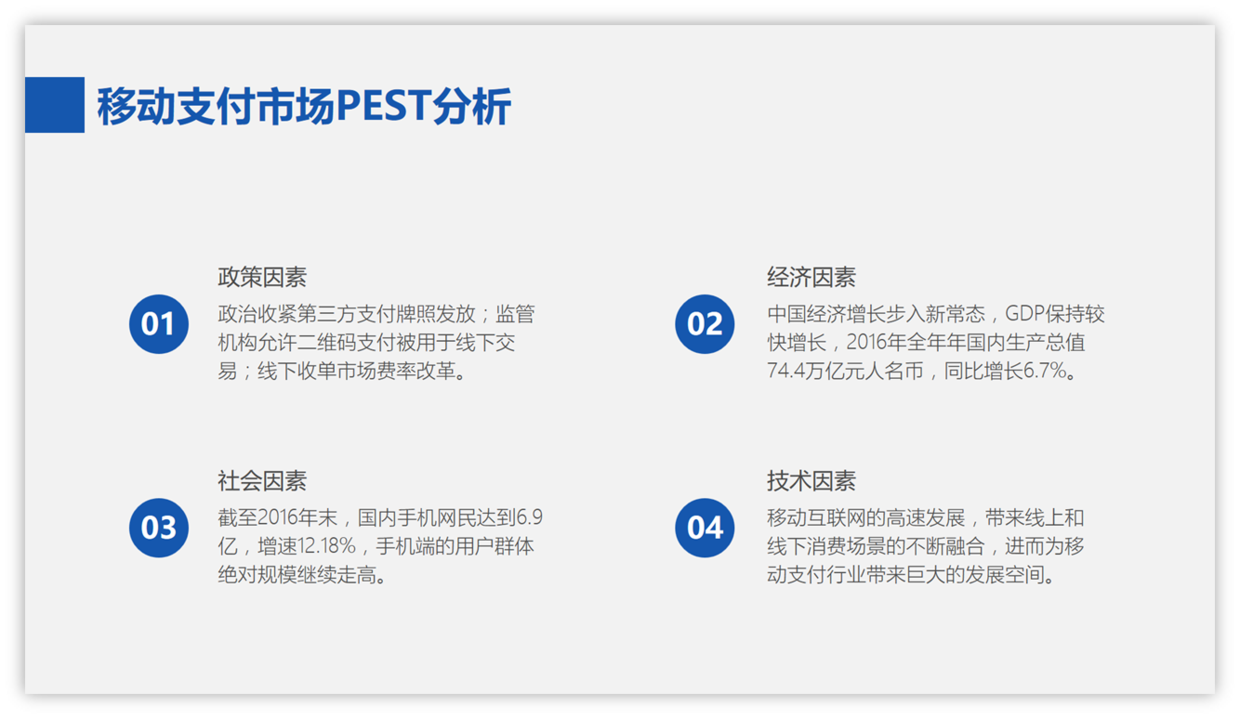 移动支付市场PEST分析

01

政策因素

政治收紧第三方支付牌照发放；监管机构允许二维码支付被用于线下交易；线下收单市场费率改革。

02

经济因素

中国经济增长步入新常态，GDP保持较快增长，2016年全年年国内生产总值74.4万亿元人名币，同比增长6.7%。

03

社会因素

截至2016年末，国内手机网民达到6.9亿，增速12.18%，手机端的用户群体绝对规模继续走高。

04

技术因素

移动互联网的高速发展，带来线上和线下消费场景的不断融合，进而为移动支付行业带来巨大的发展空间。